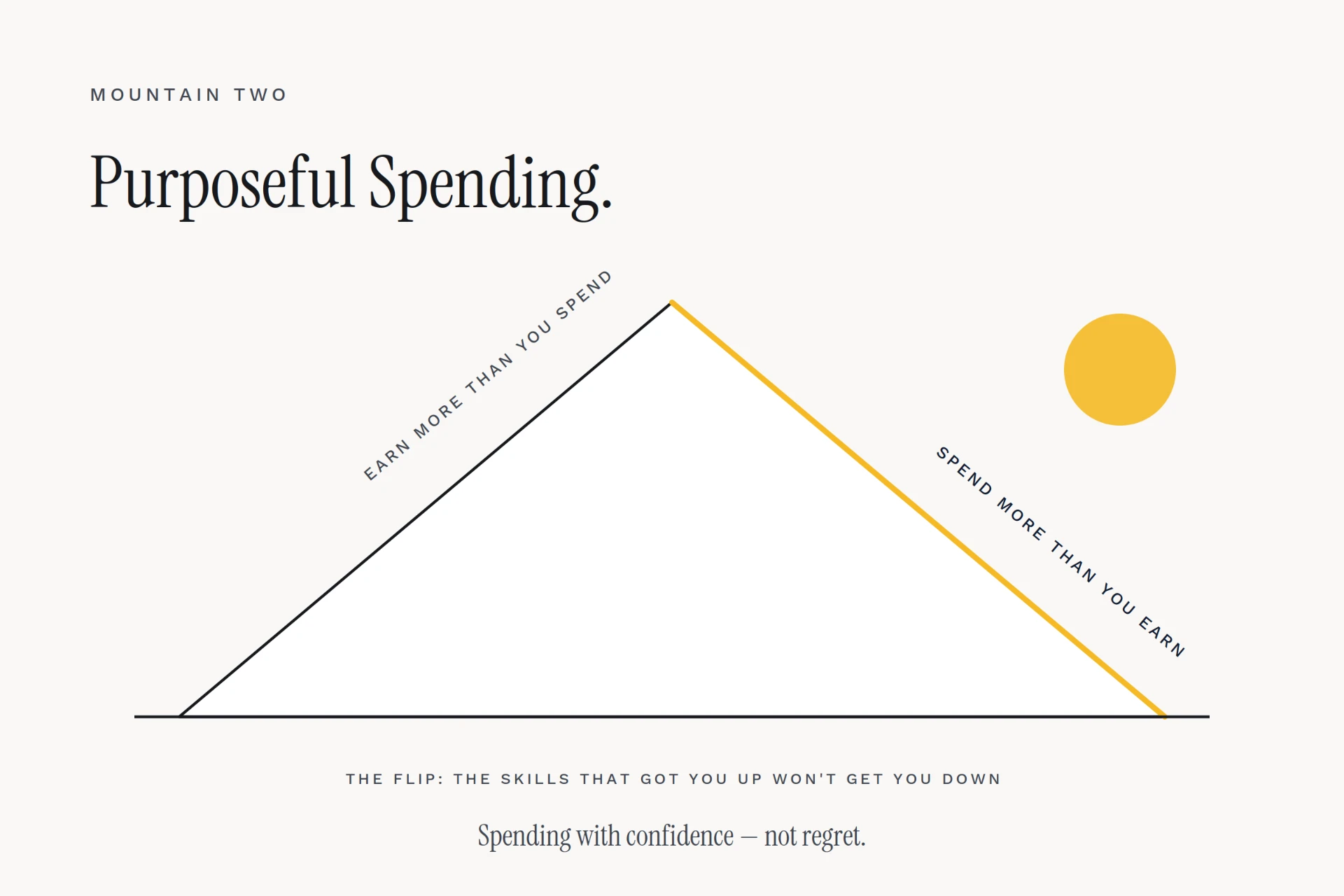 MOUNTAIN TWO

Purposeful Spending.

EARN MORE THAN YOU SPEND

SPEND MORE THAN YOU EARN

THE FLIP: THE SKILLS THAT GOT YOU UP WON'T GET YOU DOWN

Spending with confidence — not regret.